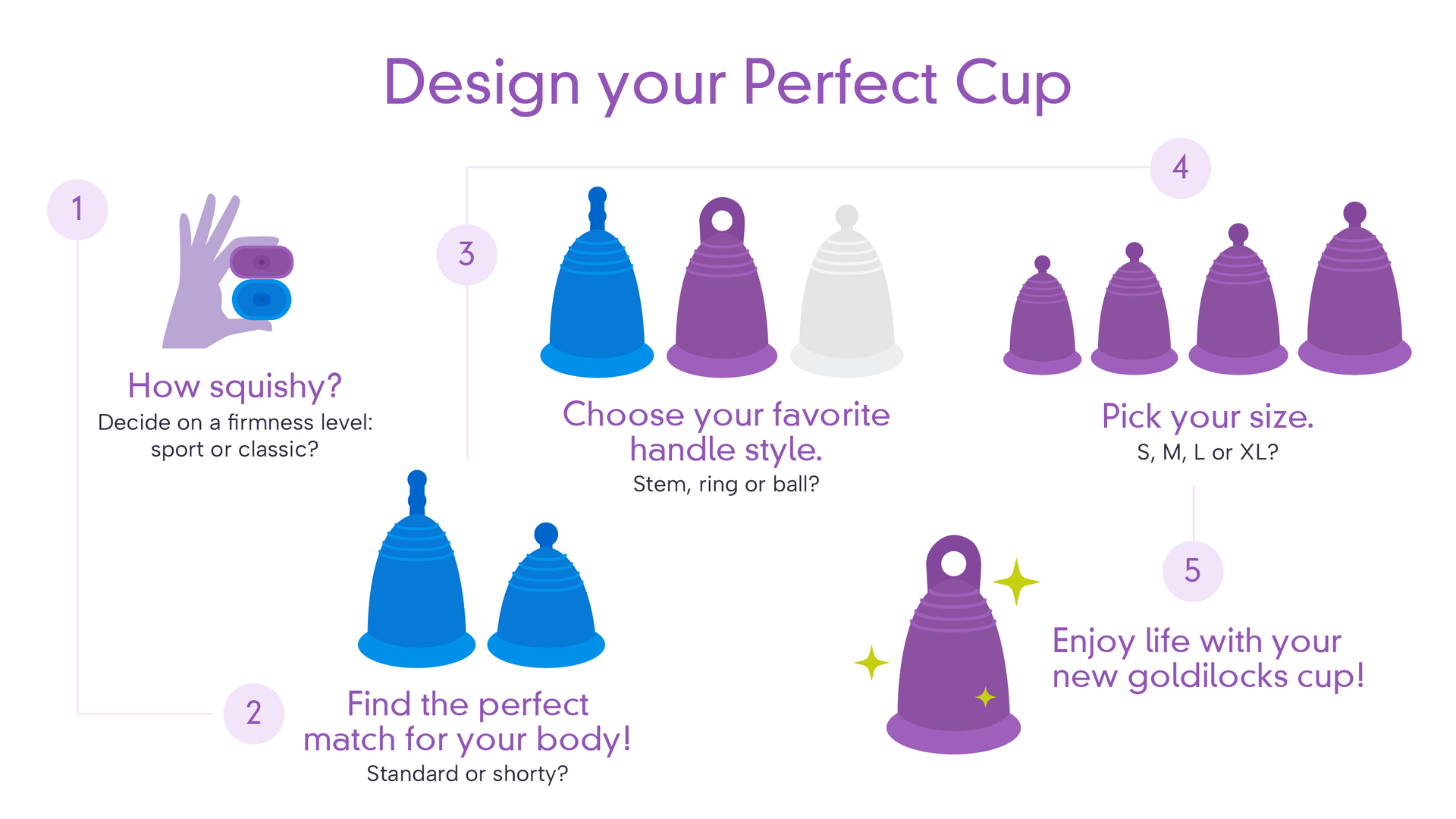 Design your Perfect Cup

1

How squishy?
Decide on a firmness level: sport or classic?

2

Find the perfect match for your body!
Standard or shorty?

3

Choose your favorite handle style.
Stem, ring or ball?

4

Pick your size.
S, M, L or XL?

5

Enjoy life with your new goldilocks cup!